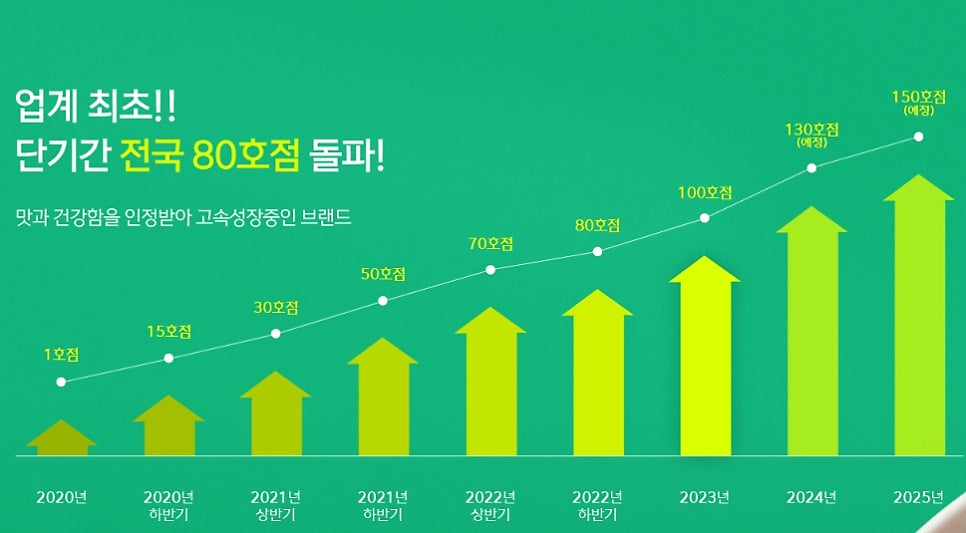 업계 최초!!
단기간 전국 80호점 돌파!

맛과 건강함을 인정받아 고속성장중인 브랜드

1호점
15호점
30호점
50호점
70호점
80호점
100호점
130호점 (예정)
150호점 (예정)

2020년
2020년 하반기
2021년 상반기
2021년 하반기
2022년 상반기
2022년 하반기
2023년
2024년
2025년